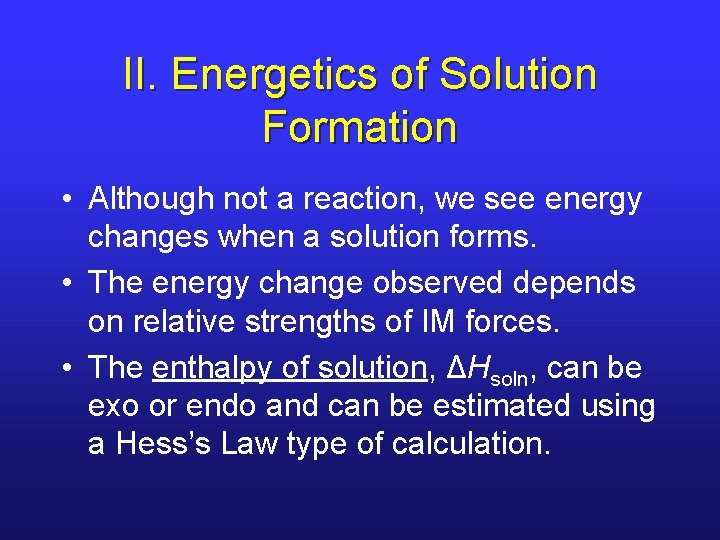 II. Energetics of Solution Formation

• Although not a reaction, we see energy changes when a solution forms.

• The energy change observed depends on relative strengths of IM forces.

• The enthalpy of solution, $\Delta H_{soln}$, can be exo or endo and can be estimated using a Hess's Law type of calculation.